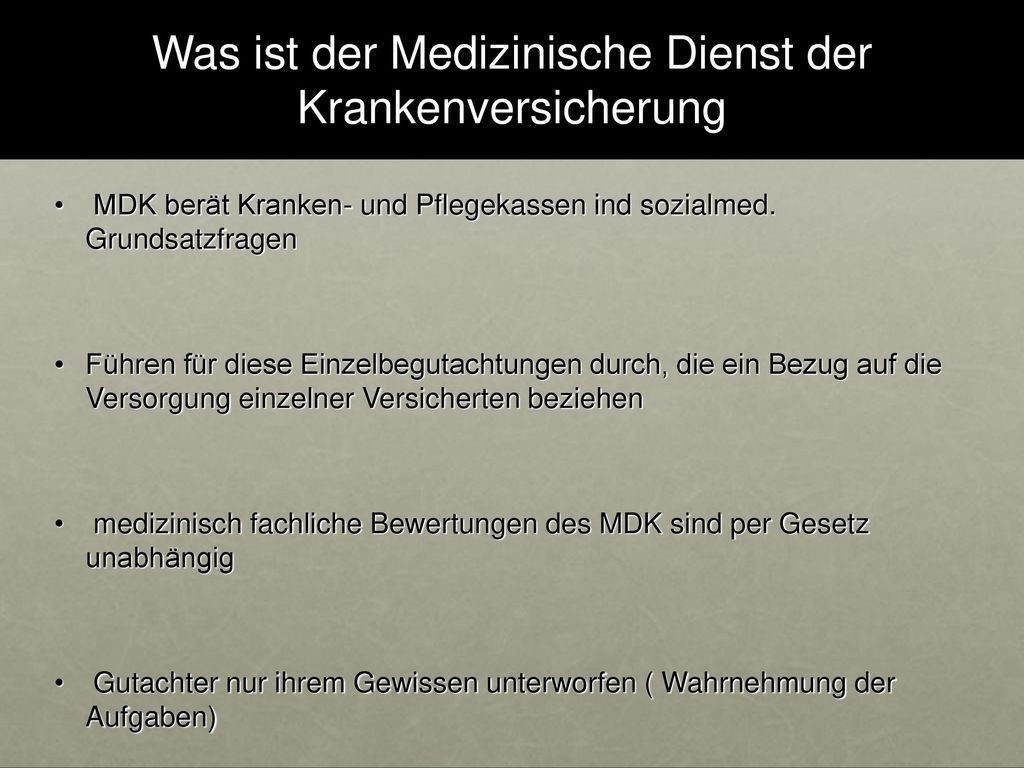 Was ist der Medizinische Dienst der Krankenversicherung

• MDK berät Kranken- und Pflegekassen ind sozialmed. Grundsatzfragen

• Führen für diese Einzelbegutachtungen durch, die ein Bezug auf die Versorgung einzelner Versicherten beziehen

• medizinisch fachliche Bewertungen des MDK sind per Gesetz unabhängig

• Gutachter nur ihrem Gewissen unterworfen ( Wahrnehmung der Aufgaben)